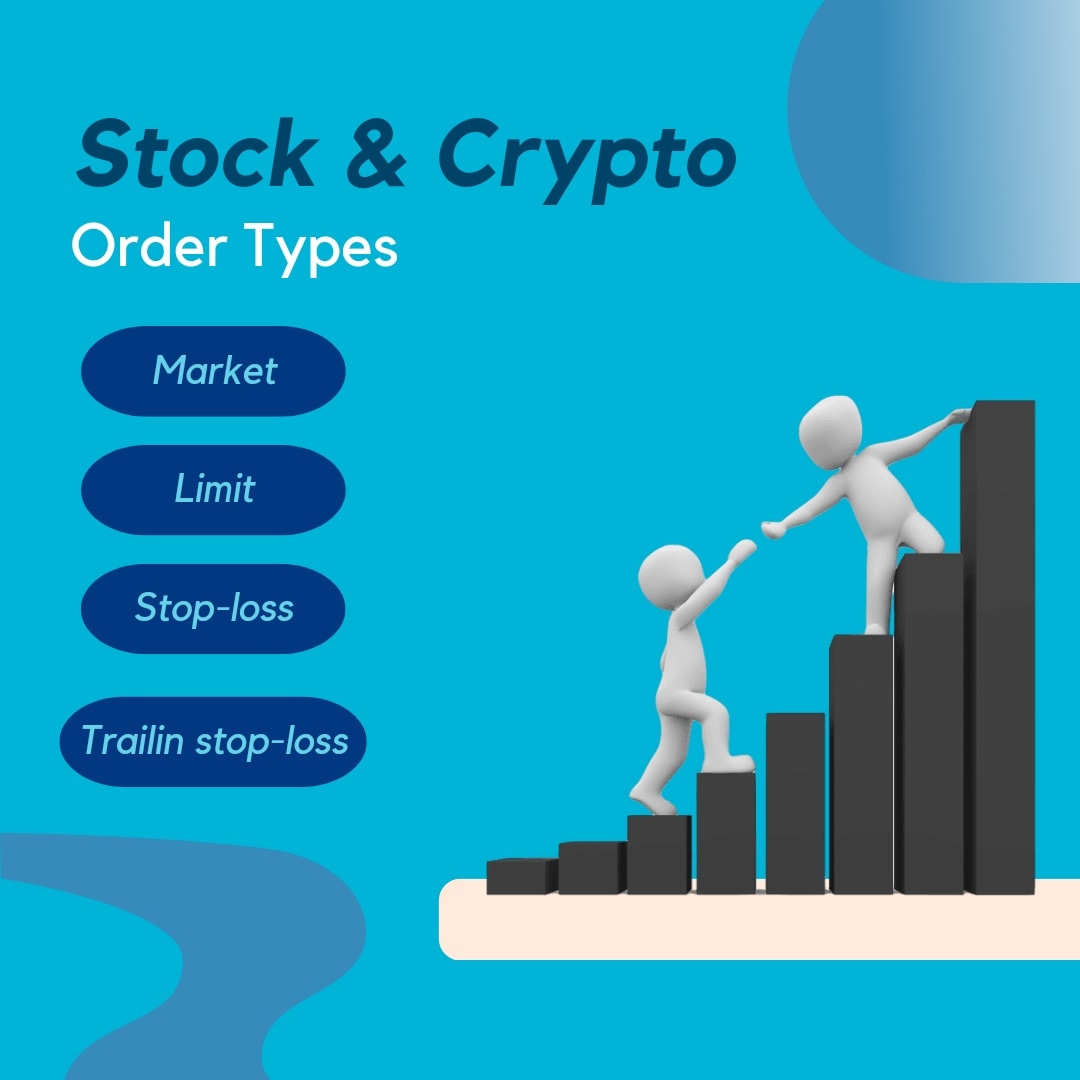 Stock & Crypto
Order Types

Market

Limit

Stop-loss

Trailin stop-loss